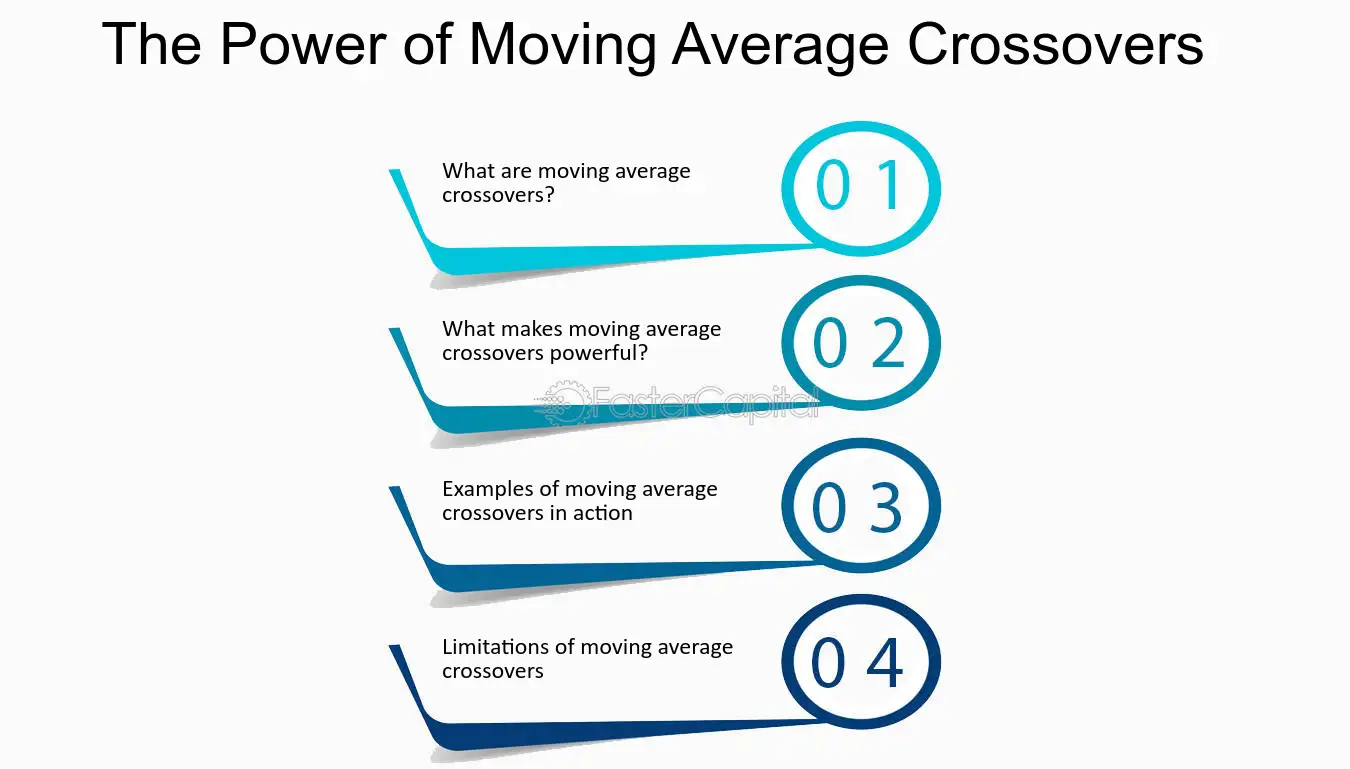 The Power of Moving Average Crossovers

What are moving average crossovers?

0 1

What makes moving average crossovers powerful?

0 2

FasterCapital

Examples of moving average crossovers in action

0 3

Limitations of moving average crossovers

0 4